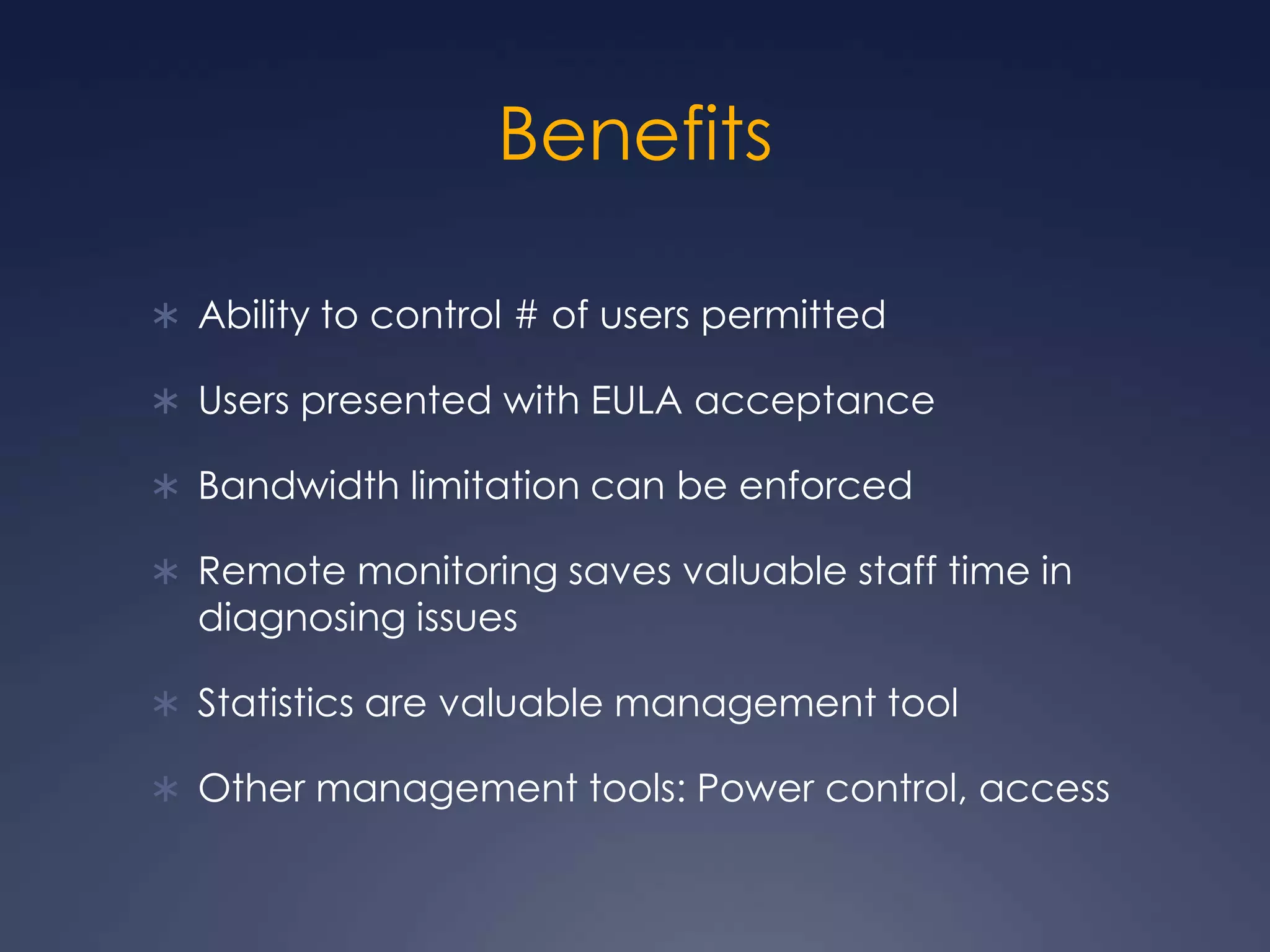 Benefits

∗ Ability to control # of users permitted

∗ Users presented with EULA acceptance

∗ Bandwidth limitation can be enforced

∗ Remote monitoring saves valuable staff time in diagnosing issues

∗ Statistics are valuable management tool

∗ Other management tools: Power control, access